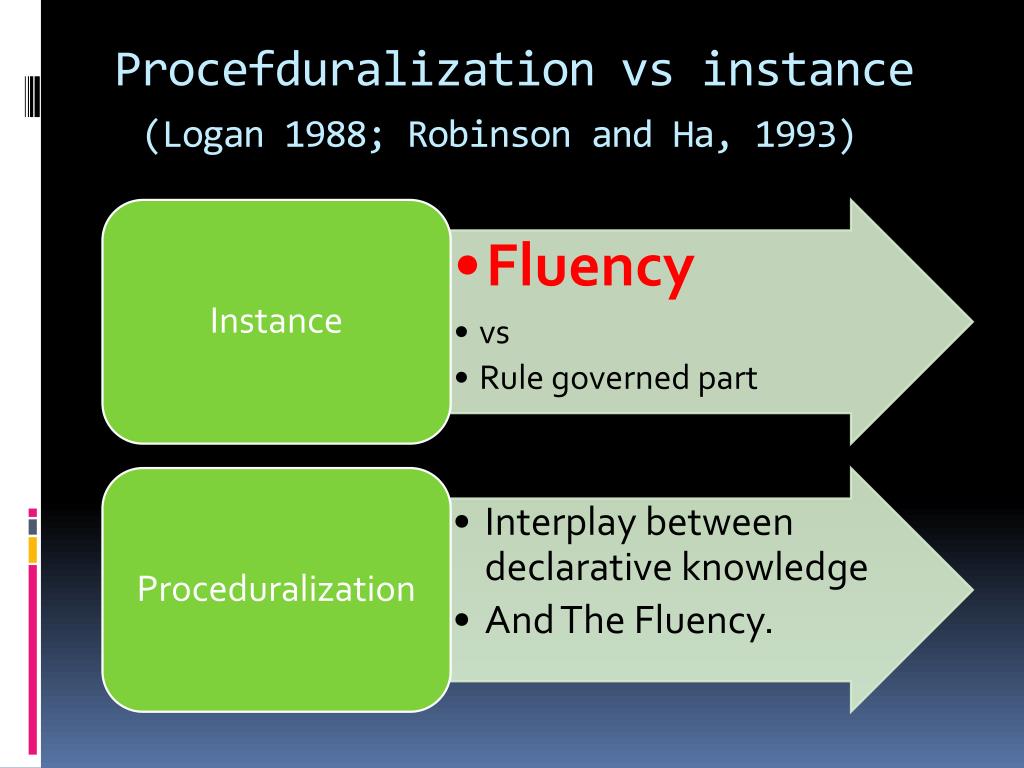 Procefduralization vs instance
(Logan 1988; Robinson and Ha, 1993)

Instance

• Fluency
• vs
• Rule governed part

Proceduralization

• Interplay between declarative knowledge
• And The Fluency.